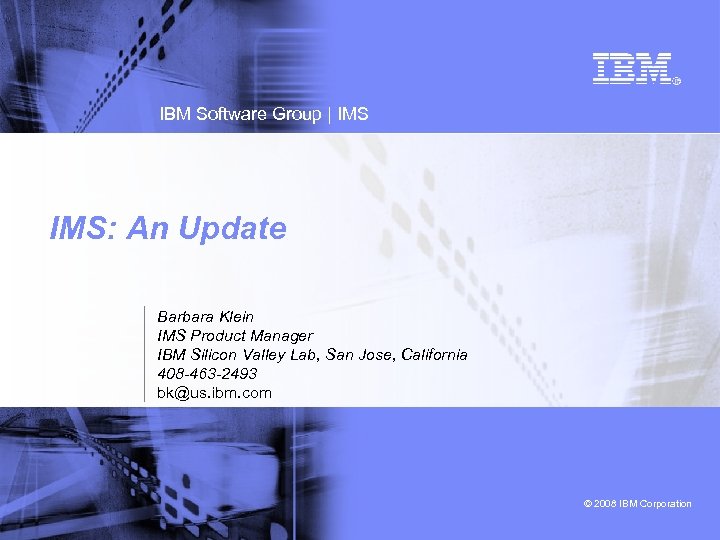 IBM®

IBM Software Group | IMS

IMS: An Update

Barbara Klein
IMS Product Manager
IBM Silicon Valley Lab, San Jose, California
408-463-2493
bk@us.ibm.com

© 2008 IBM Corporation